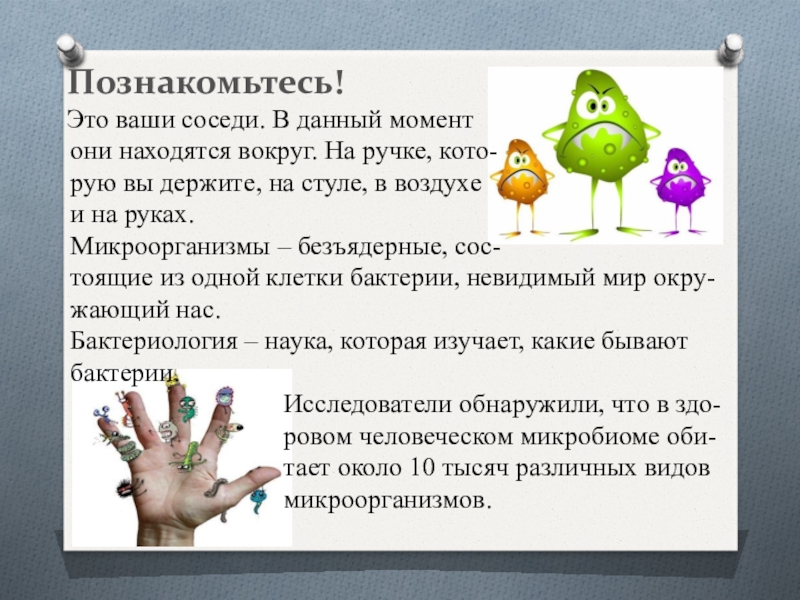 Познакомьтесь!

Это ваши соседи. В данный момент они находятся вокруг. На ручке, которую вы держите, на стуле, в воздухе и на руках.

Микроорганизмы – безъядерные, состоящие из одной клетки бактерии, невидимый мир окружающий нас.

Бактериология – наука, которая изучает, какие бывают бактерии.

Исследователи обнаружили, что в здоровом человеческом микробиоме обитает около 10 тысяч различных видов микроорганизмов.